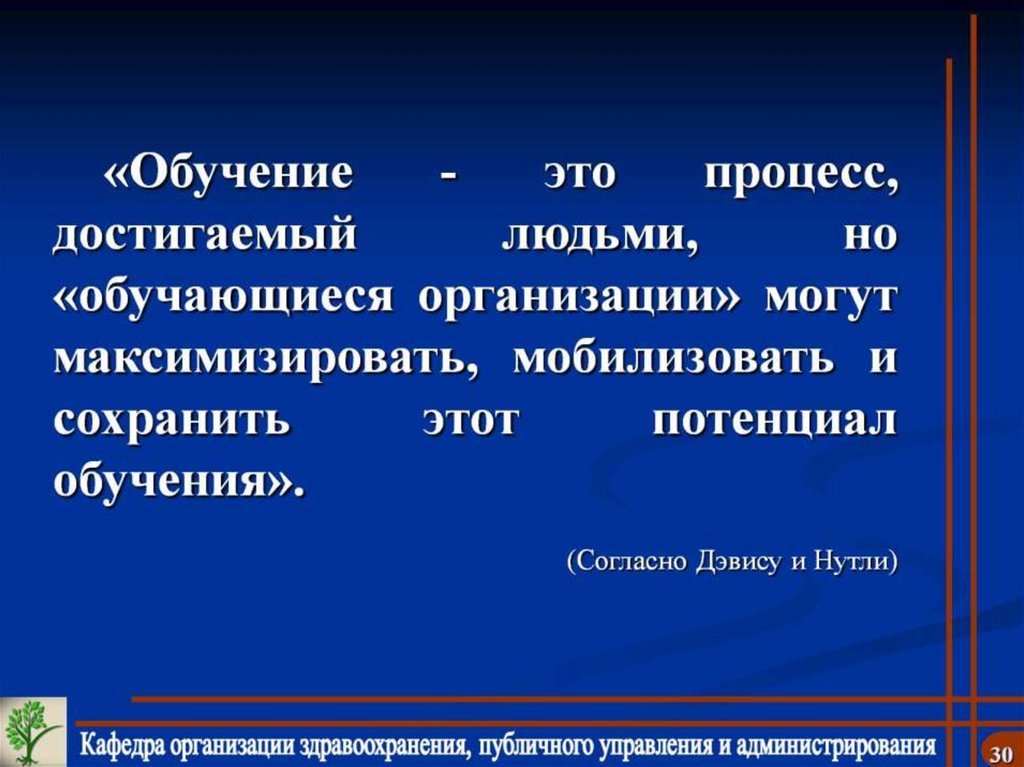 «Обучение - это процесс, достигаемый людьми, но «обучающиеся организации» могут максимизировать, мобилизовать и сохранить этот потенциал обучения».

(Согласно Дэвису и Нутли)

Кафедра организации здравоохранения, публичного управления и администрирования

30